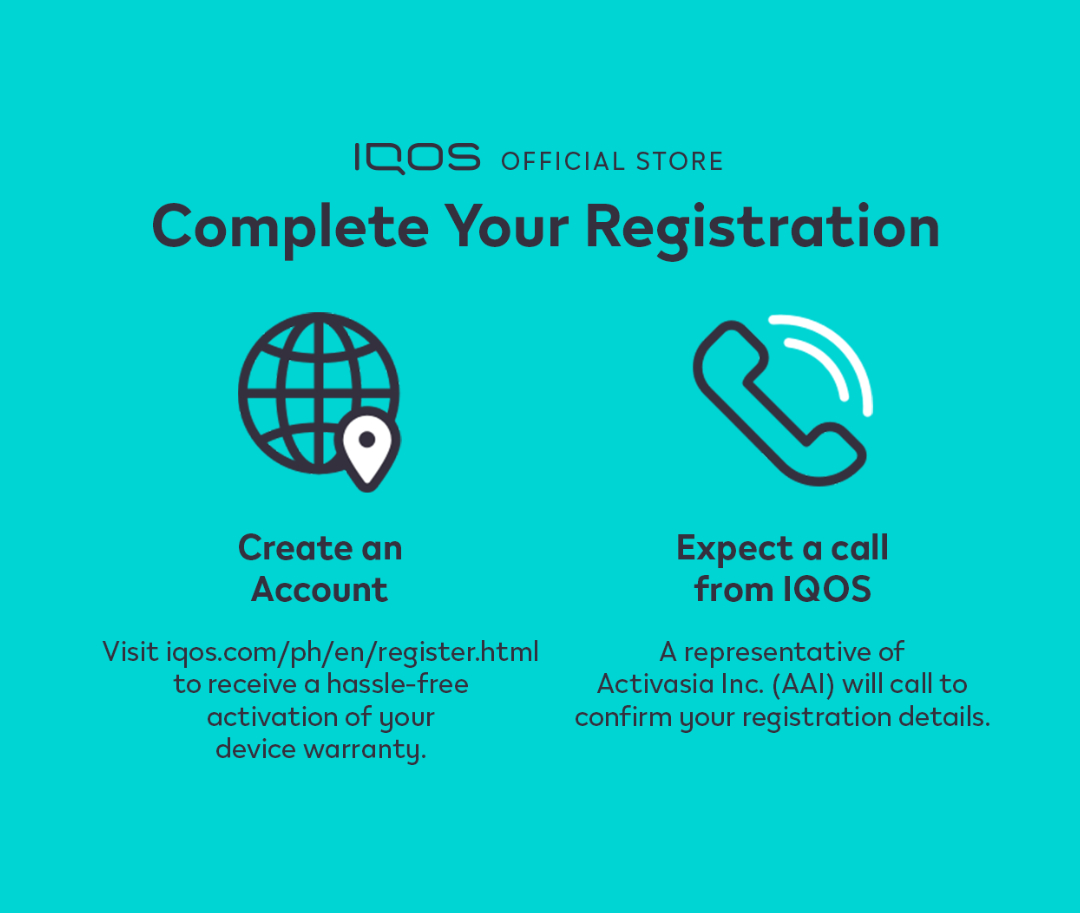 IQOS OFFICIAL STORE

Complete Your Registration

Create an Account

Visit iqos.com/ph/en/register.html to receive a hassle-free activation of your device warranty.

Expect a call from IQOS

A representative of Activasia Inc. (AAI) will call to confirm your registration details.